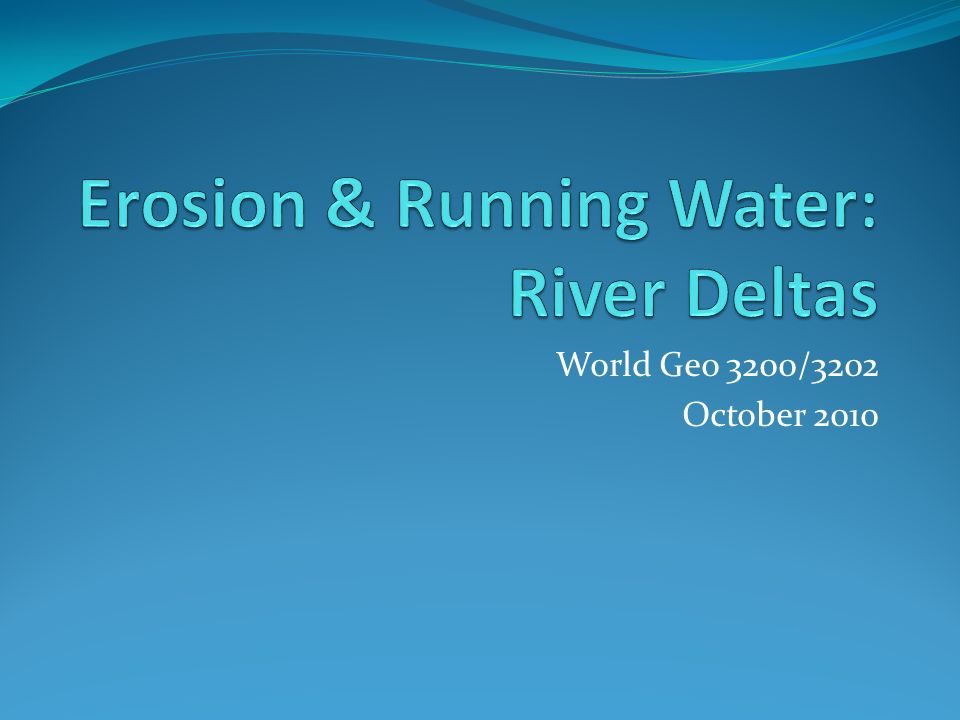 Erosion & Running Water: River Deltas

World Geo 3200/3202
October 2010